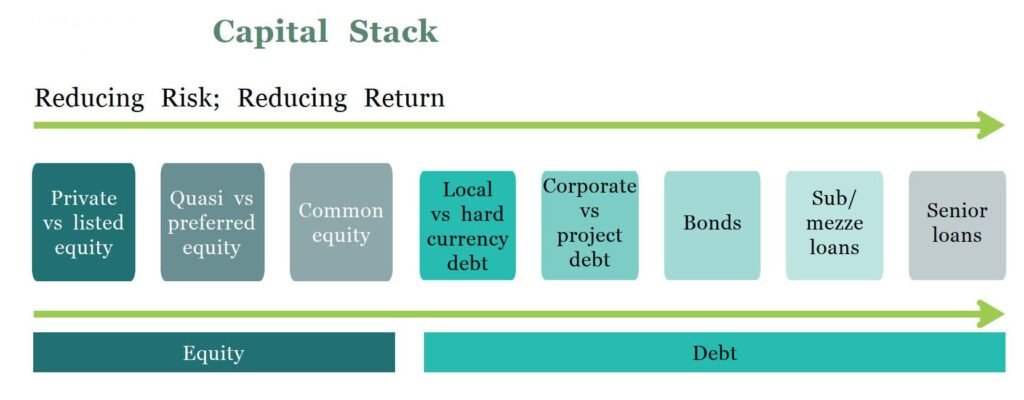 Capital Stack

Reducing Risk; Reducing Return

Private vs listed equity

Quasi vs preferred equity

Common equity

Local vs hard currency debt

Corporate vs project debt

Bonds

Sub/ mezze loans

Senior loans

Equity

Debt